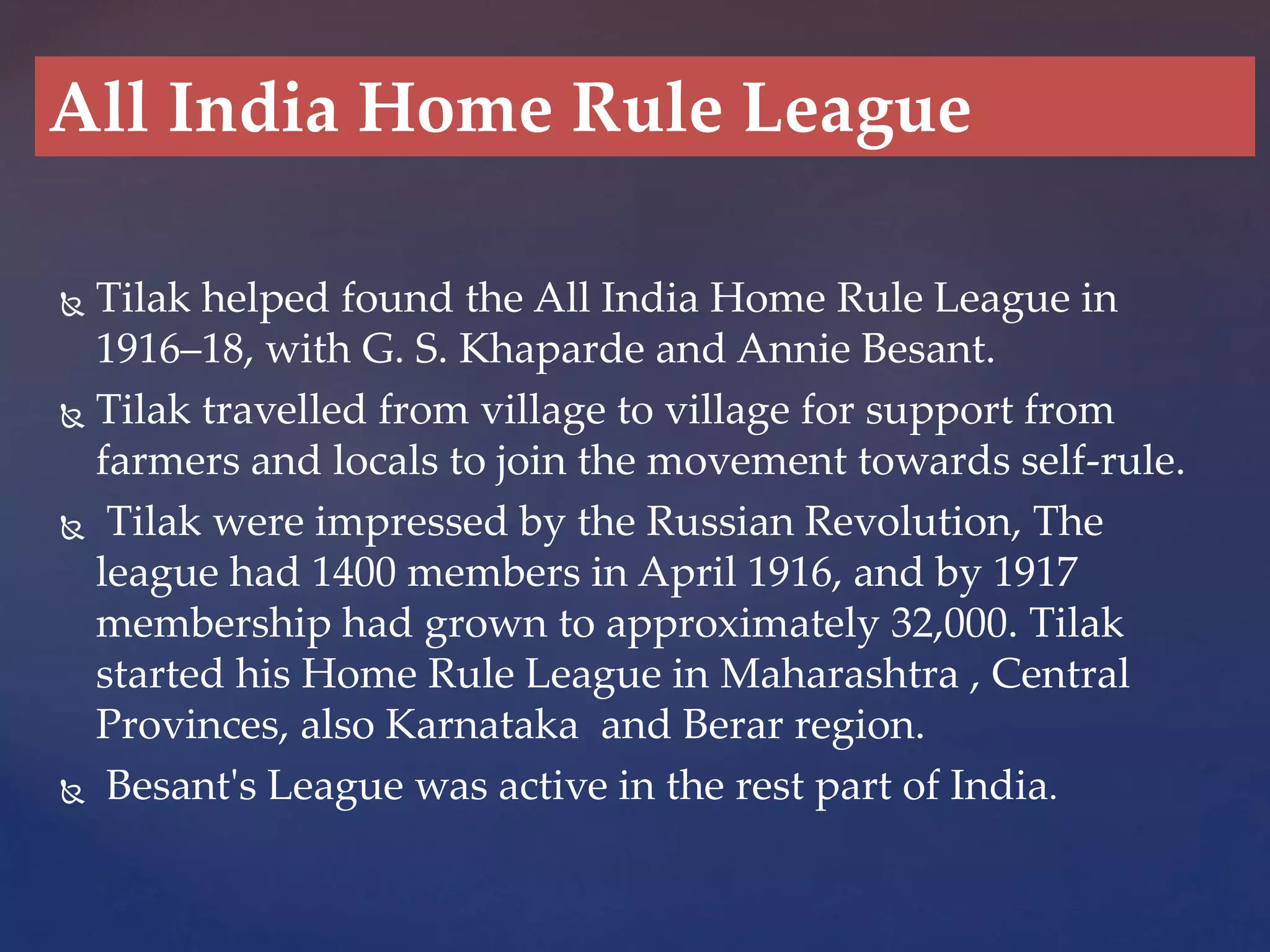 All India Home Rule League

Tilak helped found the All India Home Rule League in 1916–18, with G. S. Khaparde and Annie Besant.

Tilak travelled from village to village for support from farmers and locals to join the movement towards self-rule.

Tilak were impressed by the Russian Revolution, The league had 1400 members in April 1916, and by 1917 membership had grown to approximately 32,000. Tilak started his Home Rule League in Maharashtra , Central Provinces, also Karnataka and Berar region.

Besant's League was active in the rest part of India.